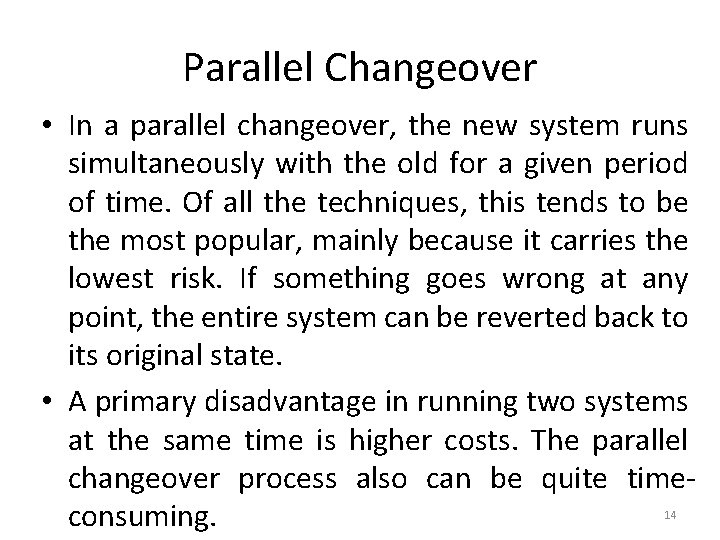 Parallel Changeover

• In a parallel changeover, the new system runs simultaneously with the old for a given period of time. Of all the techniques, this tends to be the most popular, mainly because it carries the lowest risk. If something goes wrong at any point, the entire system can be reverted back to its original state.

• A primary disadvantage in running two systems at the same time is higher costs. The parallel changeover process also can be quite time-consuming.

14